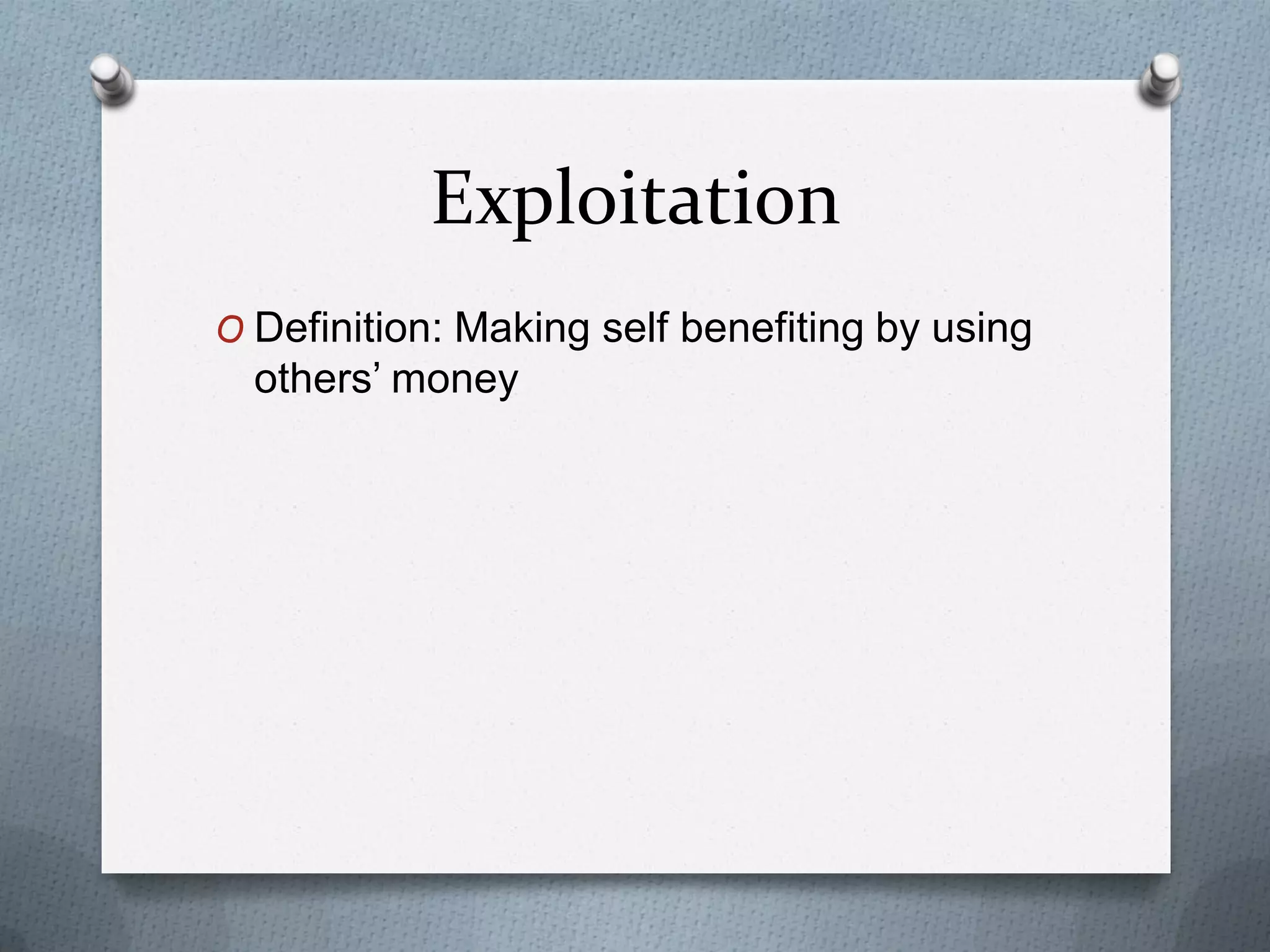 Exploitation

O Definition: Making self benefiting by using others’ money